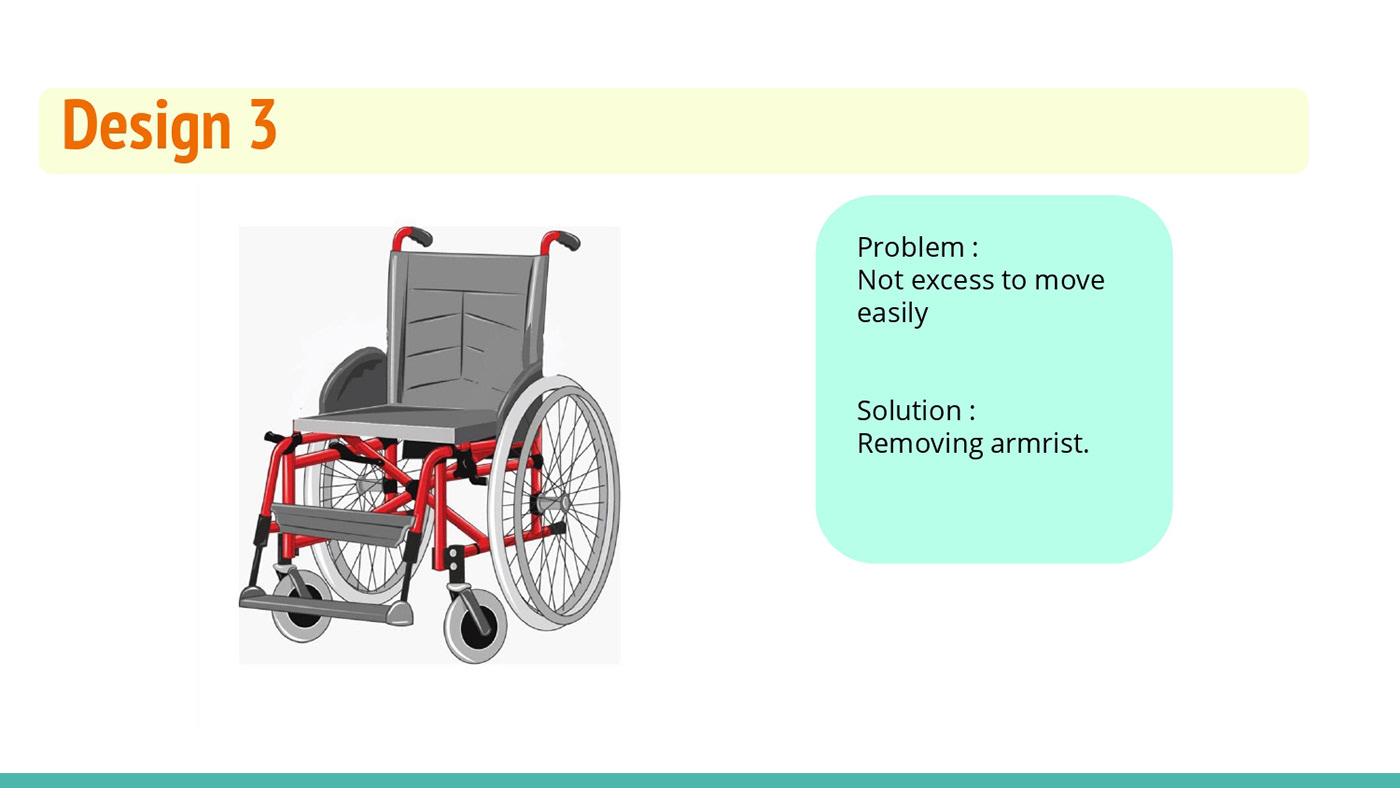 Design 3

Problem :
Not excess to move easily

Solution :
Removing armrist.